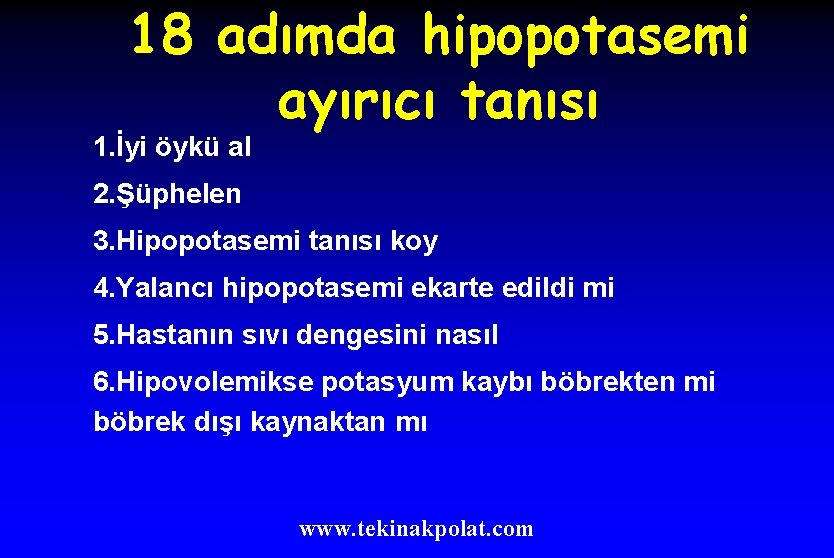 18 adımda hipopotasemi ayırıcı tanısı

1.İyi öykü al

2.Şüphelen

3.Hipopotasemi tanısı koy

4.Yalancı hipopotasemi ekarte edildi mi

5.Hastanın sıvı dengesini nasıl

6.Hipovolemikse potasyum kaybı böbrekten mi böbrek dışı kaynaktan mı

www.tekinakpolat.com